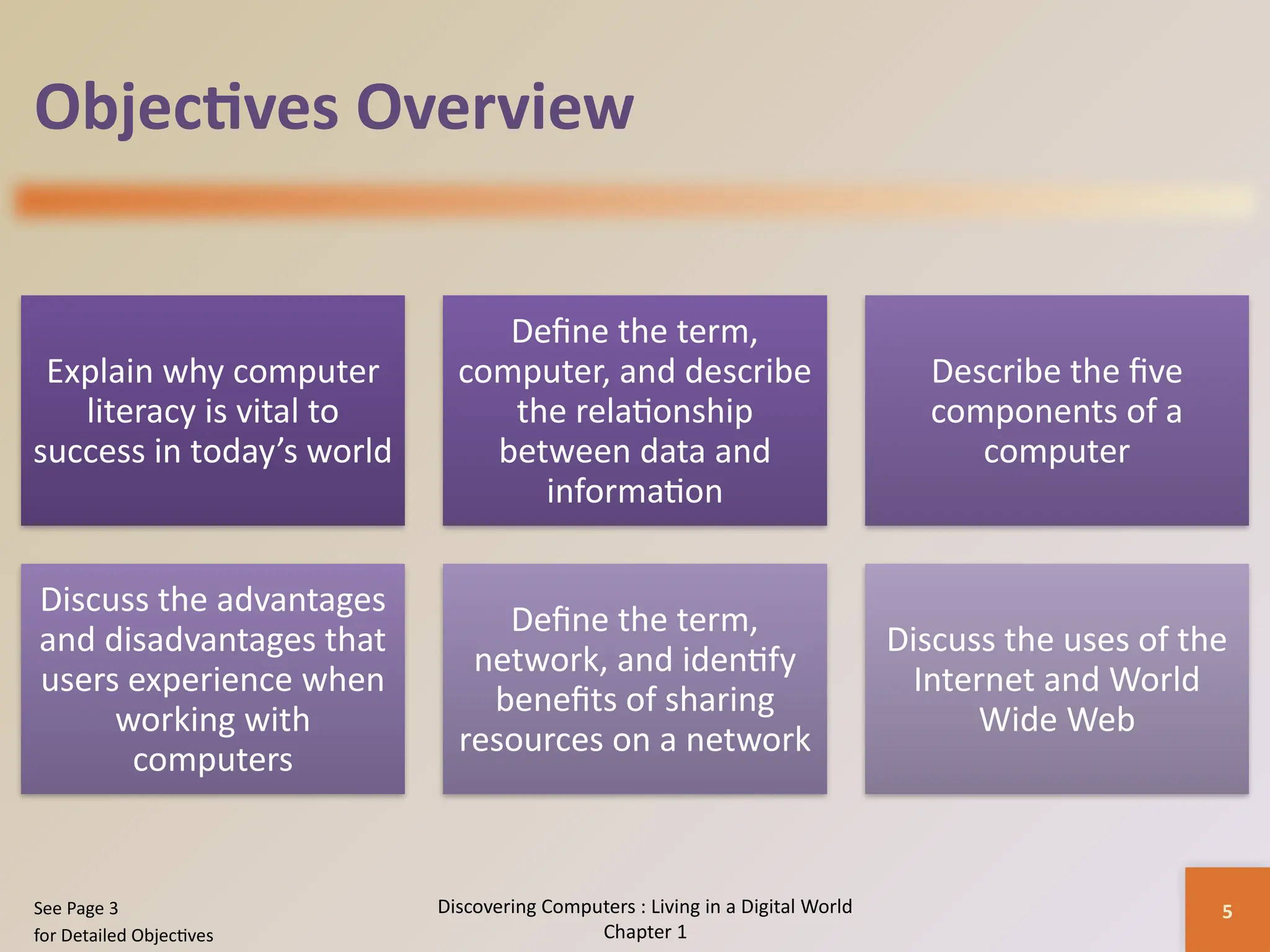 Objectives Overview

Explain why computer literacy is vital to success in today’s world

Define the term, computer, and describe the relationship between data and information

Describe the five components of a computer

Discuss the advantages and disadvantages that users experience when working with computers

Define the term, network, and identify benefits of sharing resources on a network

Discuss the uses of the Internet and World Wide Web

See Page 3
for Detailed Objectives

Discovering Computers : Living in a Digital World
Chapter 1

5